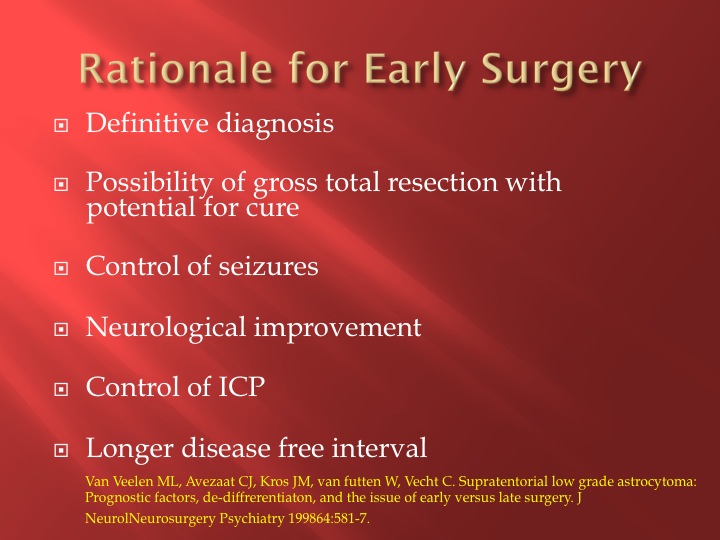 Rationale for Early Surgery

Definitive diagnosis

Possibility of gross total resection with potential for cure

Control of seizures

Neurological improvement

Control of ICP

Longer disease free interval

Van Veelen ML, Avezaat CJ, Kros JM, van futten W, Vecht C. Supratentorial low grade astrocytoma: Prognostic factors, de-diffrerentiaton, and the issue of early versus late surgery. J NeurolNeurosurgery Psychiatry 199864:581-7.